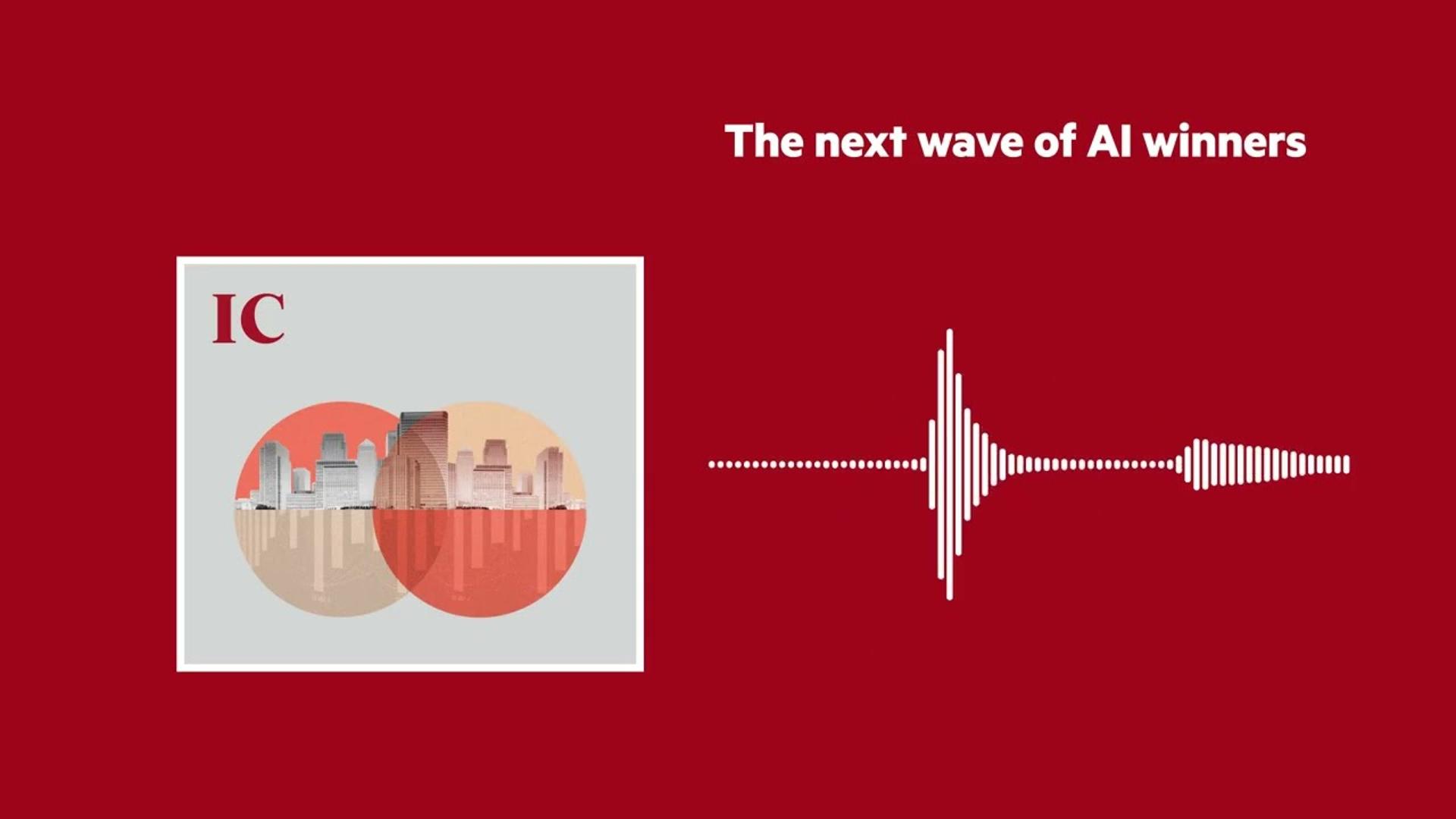 The next wave of AI winners

IC